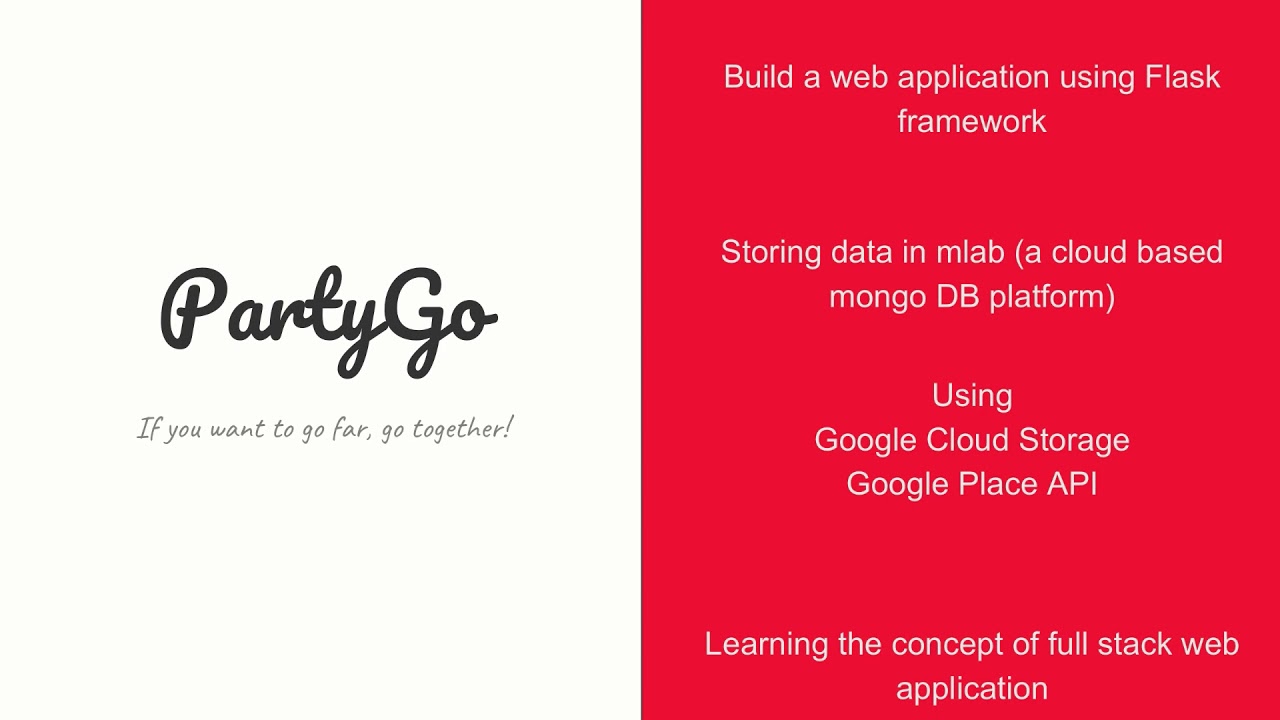 PartyGo

If you want to go far, go together!

Build a web application using Flask framework

Storing data in mlab (a cloud based mongo DB platform)

Using
Google Cloud Storage
Google Place API

Learning the concept of full stack web application